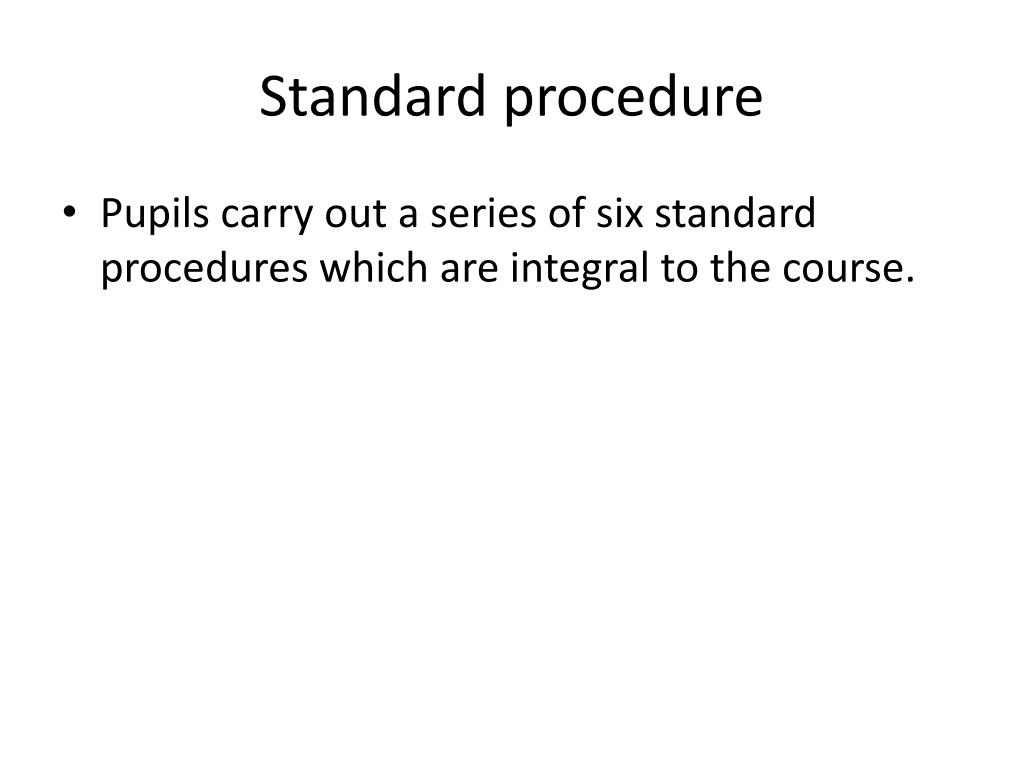 Standard procedure

• Pupils carry out a series of six standard procedures which are integral to the course.